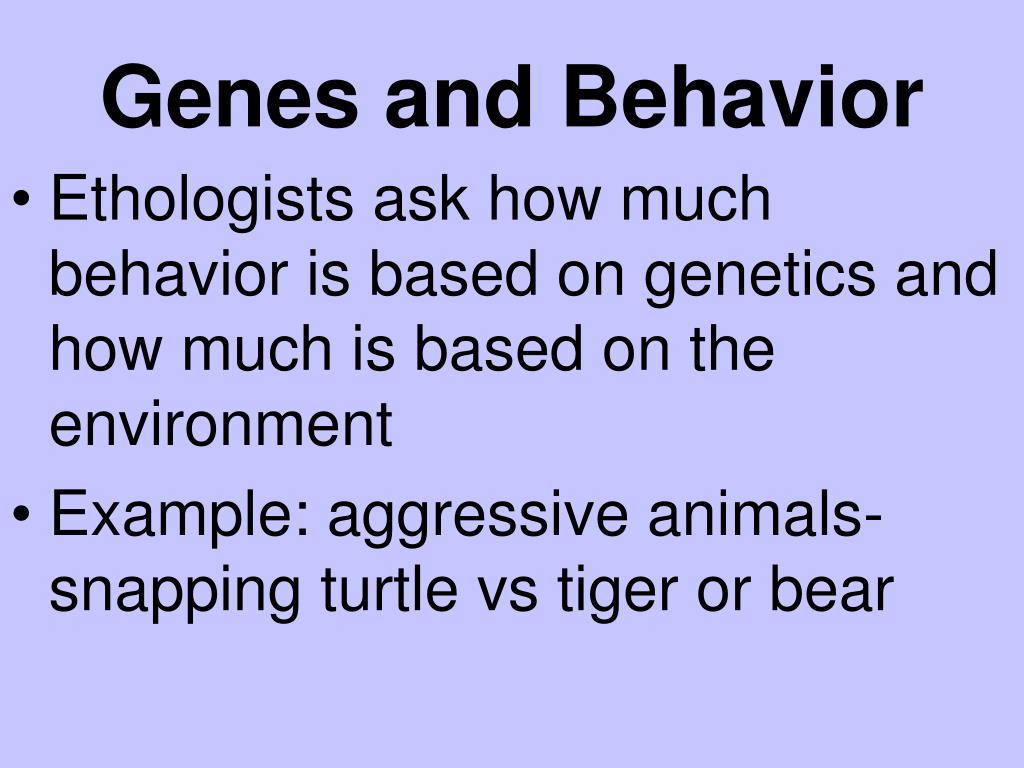 Genes and Behavior

• Ethologists ask how much behavior is based on genetics and how much is based on the environment

• Example: aggressive animals- snapping turtle vs tiger or bear